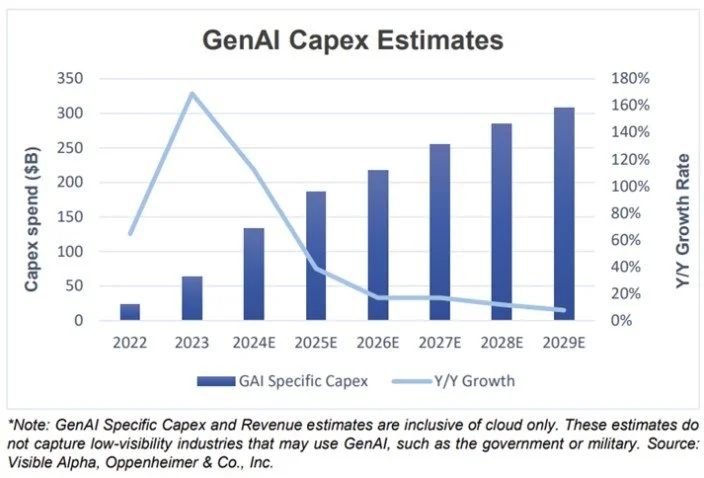 GenAI Capex Estimates

Capex spend ($B)

350
300
250
200
150
100
50
0

180%
160%
140%
120%
100%
80%
60%
40%
20%
0%

Y/Y Growth Rate

2022 2023 2024E 2025E 2026E 2027E 2028E 2029E

GAI Specific Capex Y/Y Growth

*Note: GenAI Specific Capex and Revenue estimates are inclusive of cloud only. These estimates do not capture low-visibility industries that may use GenAI, such as the government or military. Source: Visible Alpha, Oppenheimer & Co., Inc.